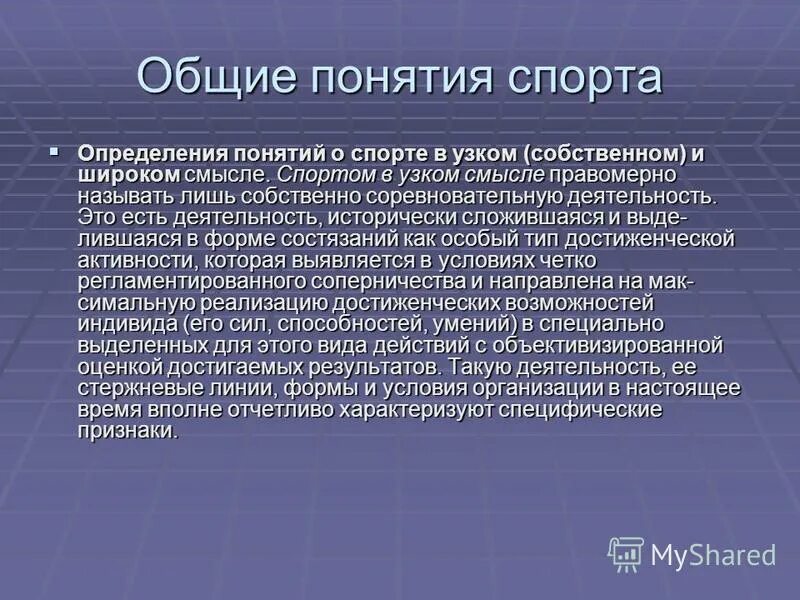 Общие понятия спорта

Определения понятий о спорте в узком (собственном) и широком смысле. Спортом в узком смысле правомерно называть лишь собственно соревновательную деятельность. Это есть деятельность, исторически сложившаяся и выделившаяся в форме состязаний как особый тип достиженческой активности, которая выявляется в условиях четко регламентированного соперничества и направлена на максимальную реализацию достиженческих возможностей индивида (его сил, способностей, умений) в специально выделенных для этого вида действий с объективизированной оценкой достигаемых результатов. Такую деятельность, ее стержневые линии, формы и условия организации в настоящее время вполне отчетливо характеризуют специфические признаки.

MyShared